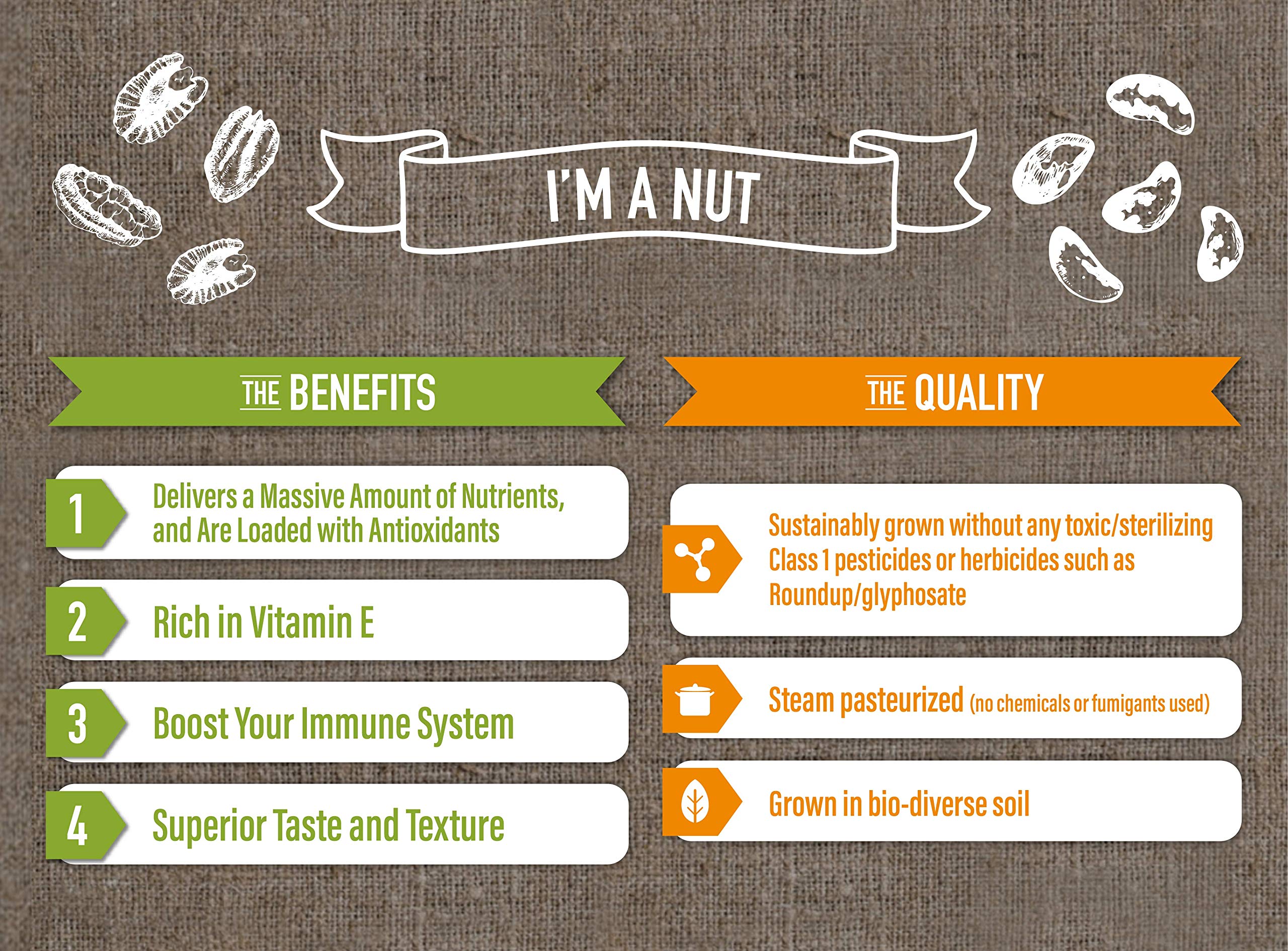 I'M A NUT

THE BENEFITS

1 Delivers a Massive Amount of Nutrients, and Are Loaded with Antioxidants

2 Rich in Vitamin E

3 Boost Your Immune System

4 Superior Taste and Texture

THE QUALITY

Sustainably grown without any toxic/sterilizing Class 1 pesticides or herbicides such as Roundup/glyphosate

Steam pasteurized (no chemicals or fumigants used)

Grown in bio-diverse soil